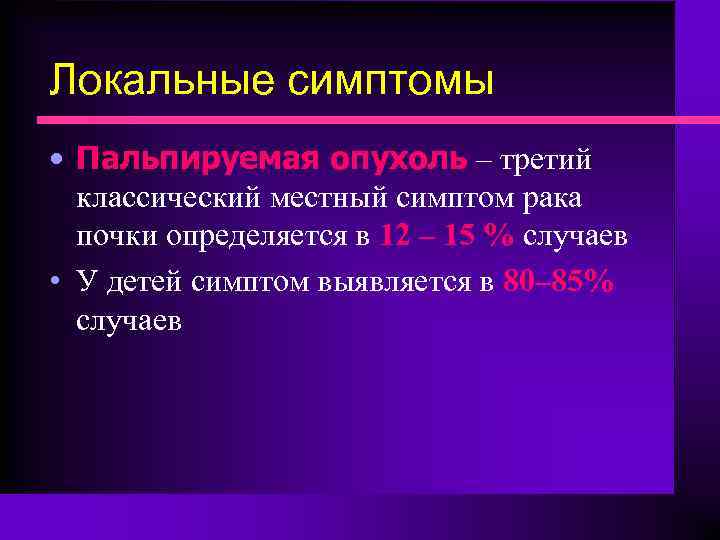 Локальные симптомы

• Пальпируемая опухоль – третий классический местный симптом рака почки определяется в 12 – 15 % случаев

• У детей симптом выявляется в 80–85% случаев